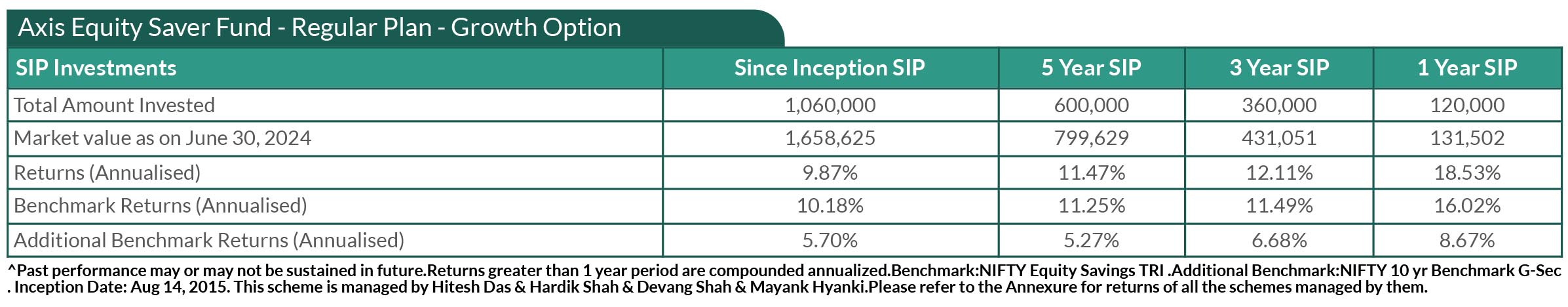 Axis Equity Saver Fund - Regular Plan - Growth Option

| SIP Investments | Since Inception SIP | 5 Year SIP | 3 Year SIP | 1 Year SIP |
|---|---|---|---|---|
| Total Amount Invested | 1,060,000 | 600,000 | 360,000 | 120,000 |
| Market value as on June 30, 2024 | 1,658,625 | 799,629 | 431,051 | 131,502 |
| Returns (Annualised) | 9.87% | 11.47% | 12.11% | 18.53% |
| Benchmark Returns (Annualised) | 10.18% | 11.25% | 11.49% | 16.02% |
| Additional Benchmark Returns (Annualised) | 5.70% | 5.27% | 6.68% | 8.67% |

^Past performance may or may not be sustained in future.Returns greater than 1 year period are compounded annualized.Benchmark:NIFTY Equity Savings TRI .Additional Benchmark:NIFTY 10 yr Benchmark G-Sec . Inception Date: Aug 14, 2015. This scheme is managed by Hitesh Das & Hardik Shah & Devang Shah & Mayank Hyanki.Please refer to the Annexure for returns of all the schemes managed by them.